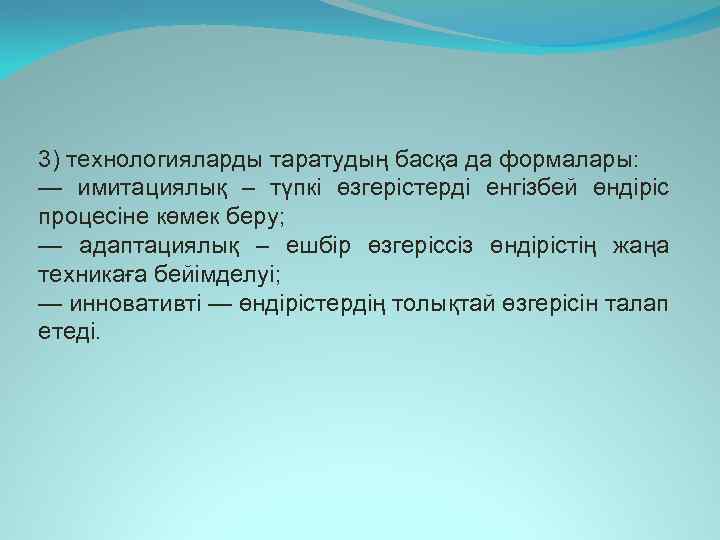 3) технологияларды таратудың басқа да формалары:
— имитациялық – түпкі өзгерістерді енгізбей өндіріс процесіне көмек беру;
— адаптациялық – ешбір өзгеріссіз өндірістің жаңа техникаға бейімделуі;
— инновативті — өндірістердің толықтай өзгерісін талап етеді.